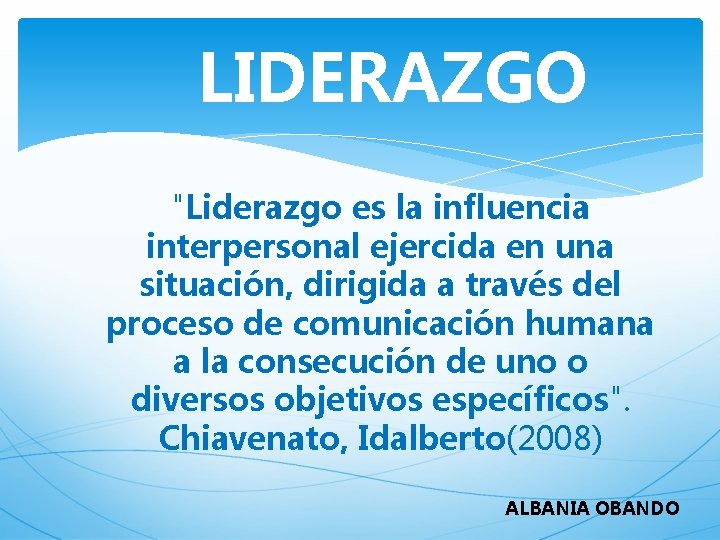 LIDERAZGO

"Liderazgo es la influencia interpersonal ejercida en una situación, dirigida a través del proceso de comunicación humana a la consecución de uno o diversos objetivos específicos". Chiavenato, Idalberto(2008)

ALBANIA OBANDO